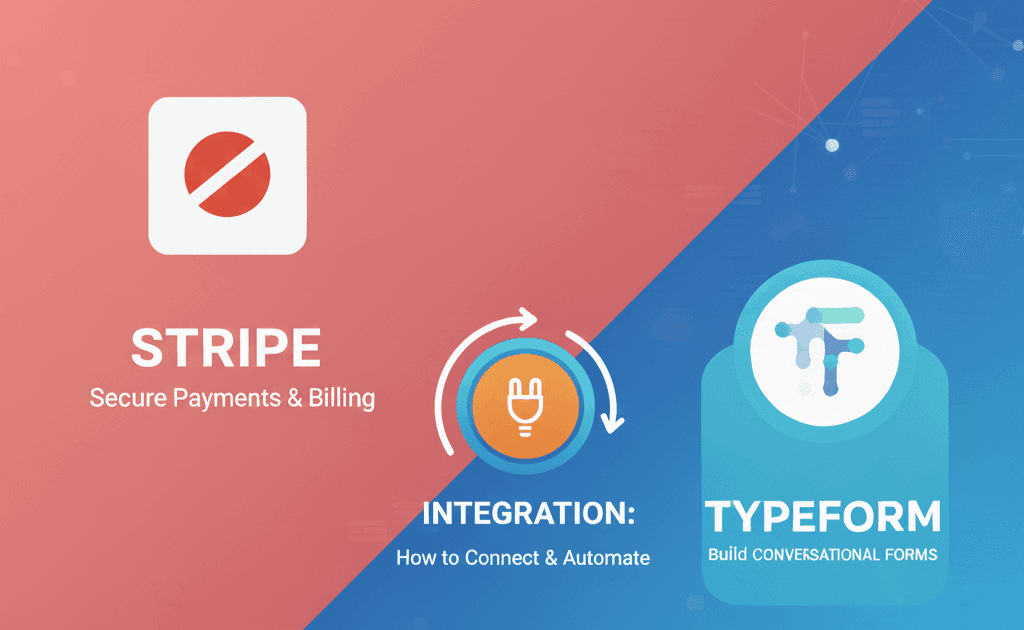 STRIPE

Secure Payments & Billing

INTEGRATION:

How to Connect & Automate

TYPEFORM

Build CONVERSATIONAL FORMS